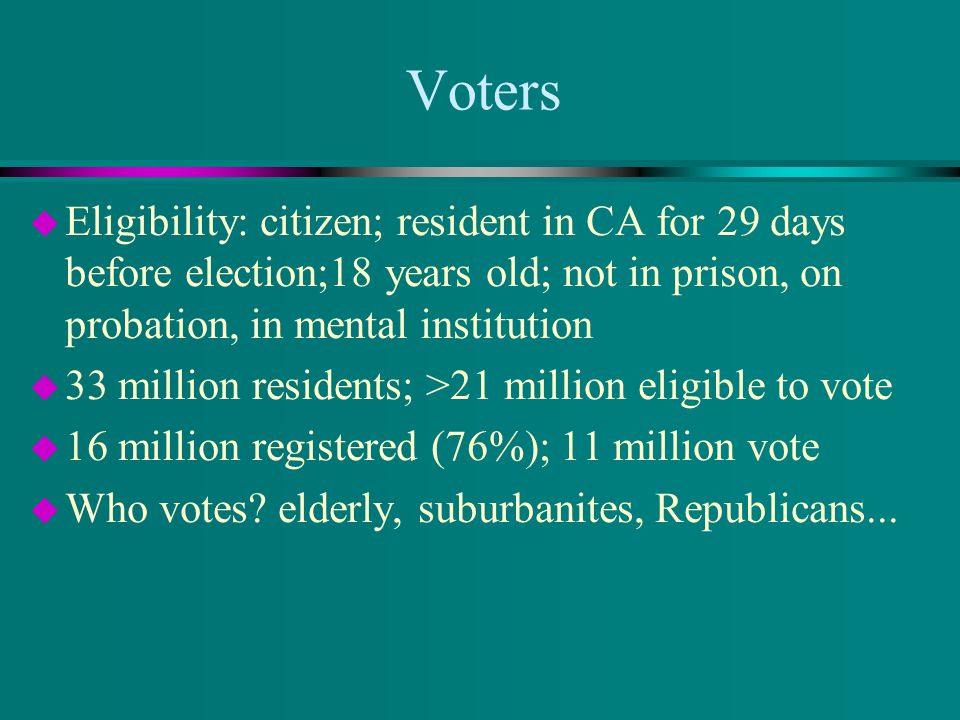 Voters

Eligibility: citizen; resident in CA for 29 days before election;18 years old; not in prison, on probation, in mental institution

33 million residents; >21 million eligible to vote

16 million registered (76%); 11 million vote

Who votes? elderly, suburbanites, Republicans...